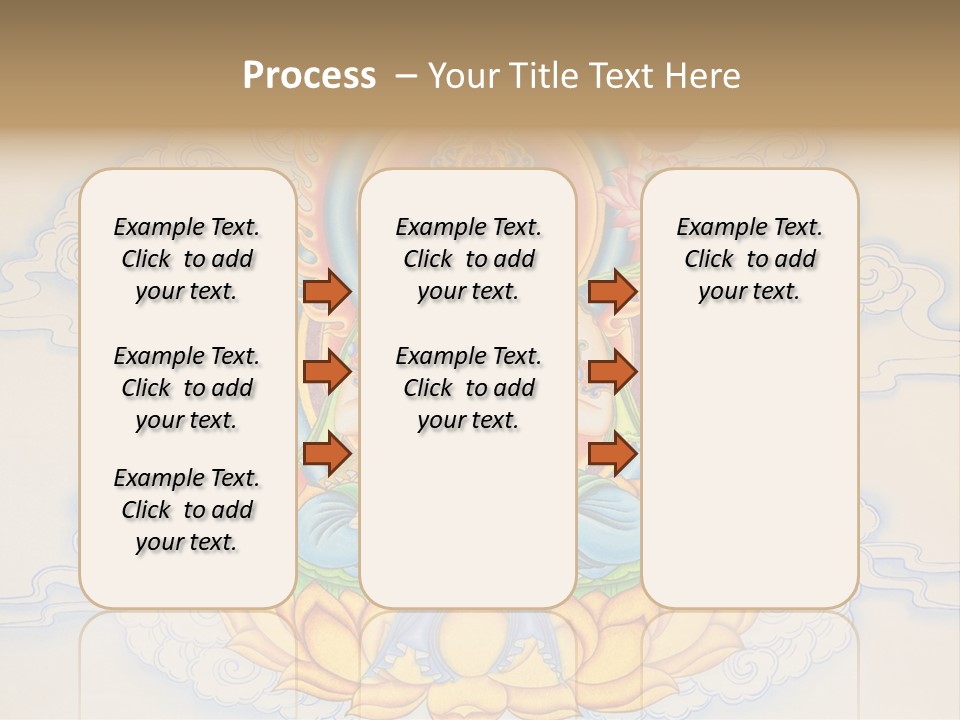 Process – Your Title Text Here

Example Text. Click to add your text.

Example Text. Click to add your text.

Example Text. Click to add your text.

Example Text. Click to add your text.

Example Text. Click to add your text.

Example Text. Click to add your text.